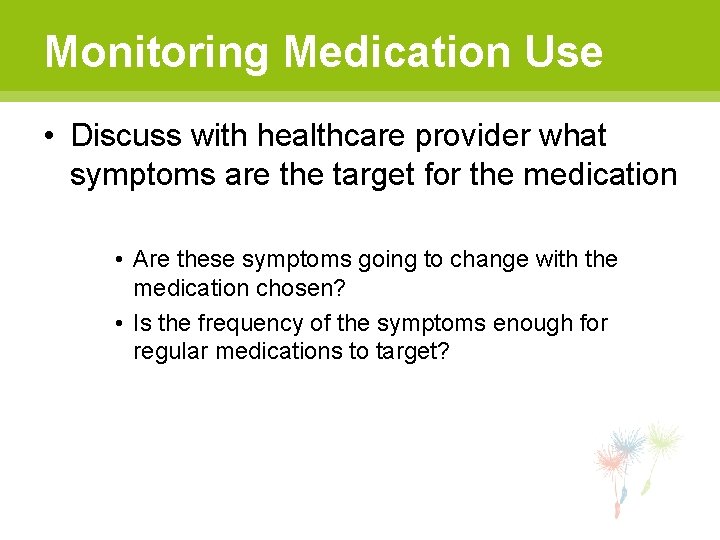 Monitoring Medication Use

• Discuss with healthcare provider what symptoms are the target for the medication

• Are these symptoms going to change with the medication chosen?
• Is the frequency of the symptoms enough for regular medications to target?